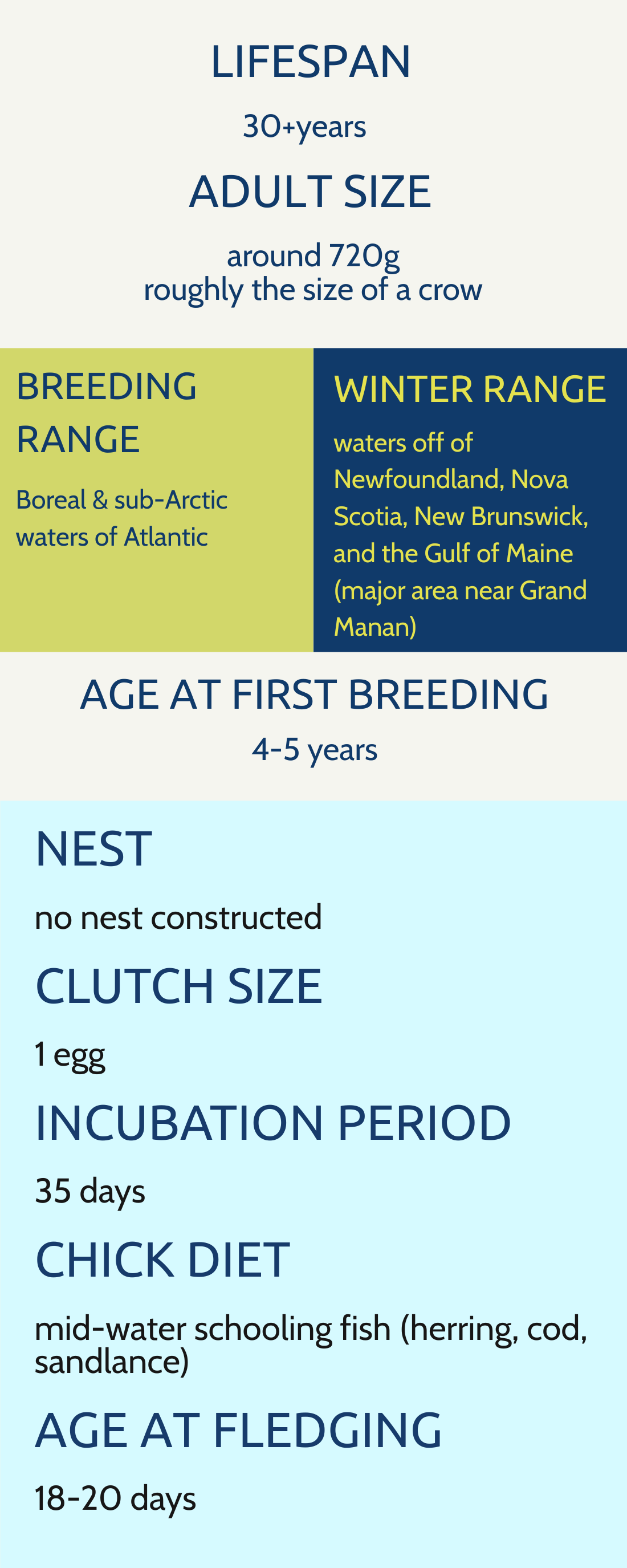 LIFESPAN

30+years

ADULT SIZE

around 720g
roughly the size of a crow

BREEDING RANGE

Boreal & sub-Arctic waters of Atlantic

WINTER RANGE

waters off of Newfoundland, Nova Scotia, New Brunswick, and the Gulf of Maine (major area near Grand Manan)

AGE AT FIRST BREEDING

4-5 years

NEST

no nest constructed

CLUTCH SIZE

1 egg

INCUBATION PERIOD

35 days

CHICK DIET

mid-water schooling fish (herring, cod, sandlance)

AGE AT FLEDGING

18-20 days